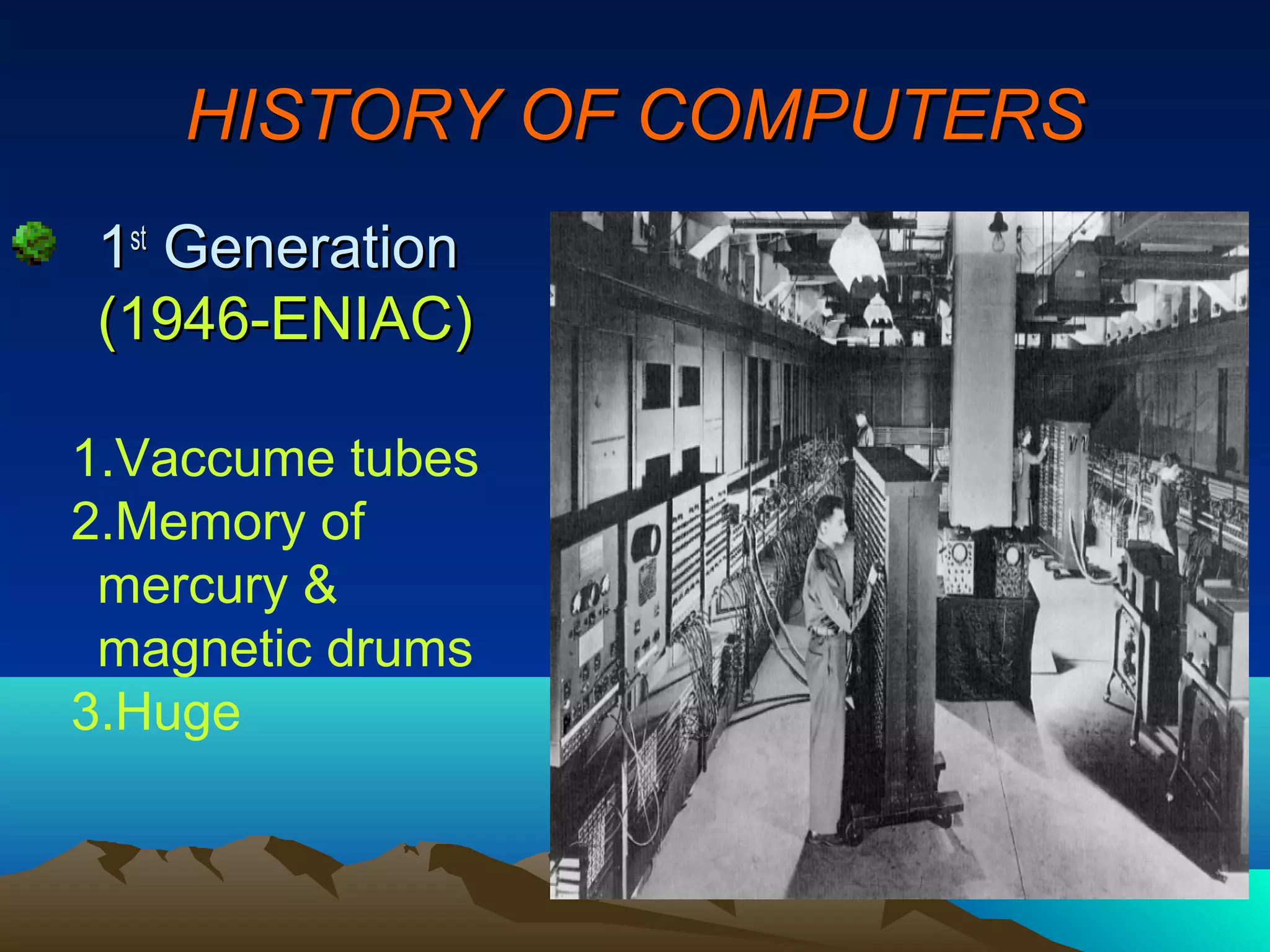 HISTORY OF COMPUTERS

1st Generation (1946-ENIAC)

1.Vaccume tubes
2.Memory of mercury & magnetic drums
3.Huge